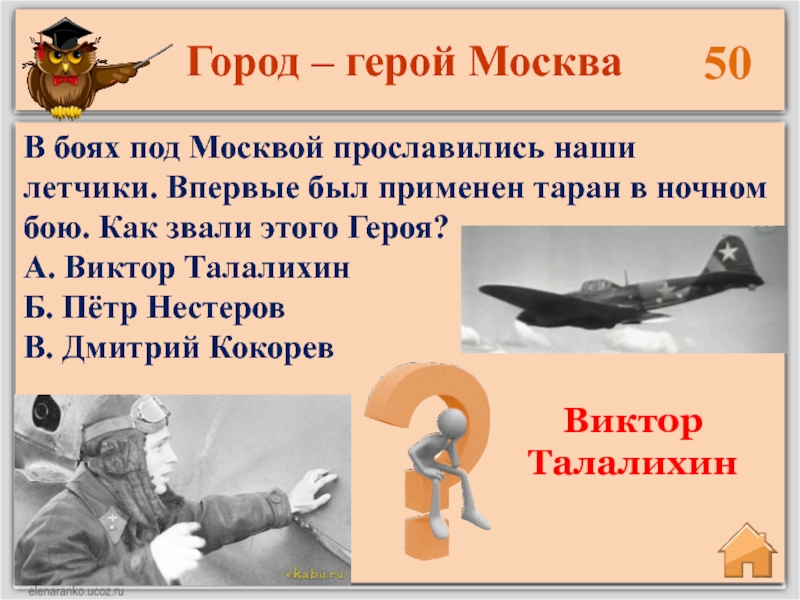 Город – герой Москва

50

В боях под Москвой прославились наши летчики. Впервые был применен таран в ночном бою. Как звали этого Героя?
А. Виктор Талалихин
Б. Пётр Нестеров
В. Дмитрий Кокорев

Виктор Талалихин

ekabu.ru

elenaranko.ucoz.ru